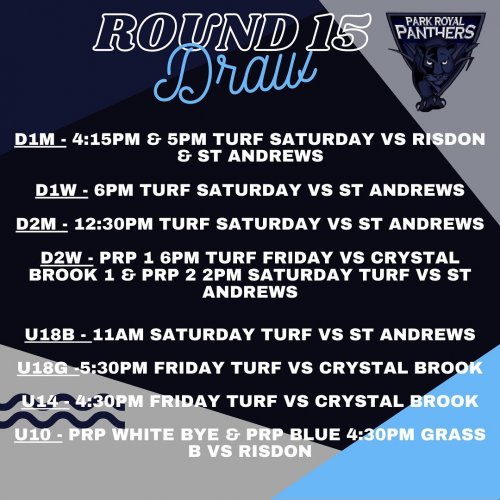 ROUND 15
Draw

PARK ROYAL PANTHERS

D1M - 4:15PM & 5PM TURF SATURDAY VS RISDON & ST ANDREWS

D1W - 6PM TURF SATURDAY VS ST ANDREWS

D2M - 12:30PM TURF SATURDAY VS ST ANDREWS

D2W - PRP 1 6PM TURF FRIDAY VS CRYSTAL BROOK 1 & PRP 2 2PM SATURDAY TURF VS ST ANDREWS

U18B - 11AM SATURDAY TURF VS ST ANDREWS

U18G -5:30PM FRIDAY TURF VS CRYSTAL BROOK

U14 - 4:30PM FRIDAY TURF VS CRYSTAL BROOK

U10 - PRP WHITE BYE & PRP BLUE 4:30PM GRASS B VS RISDON